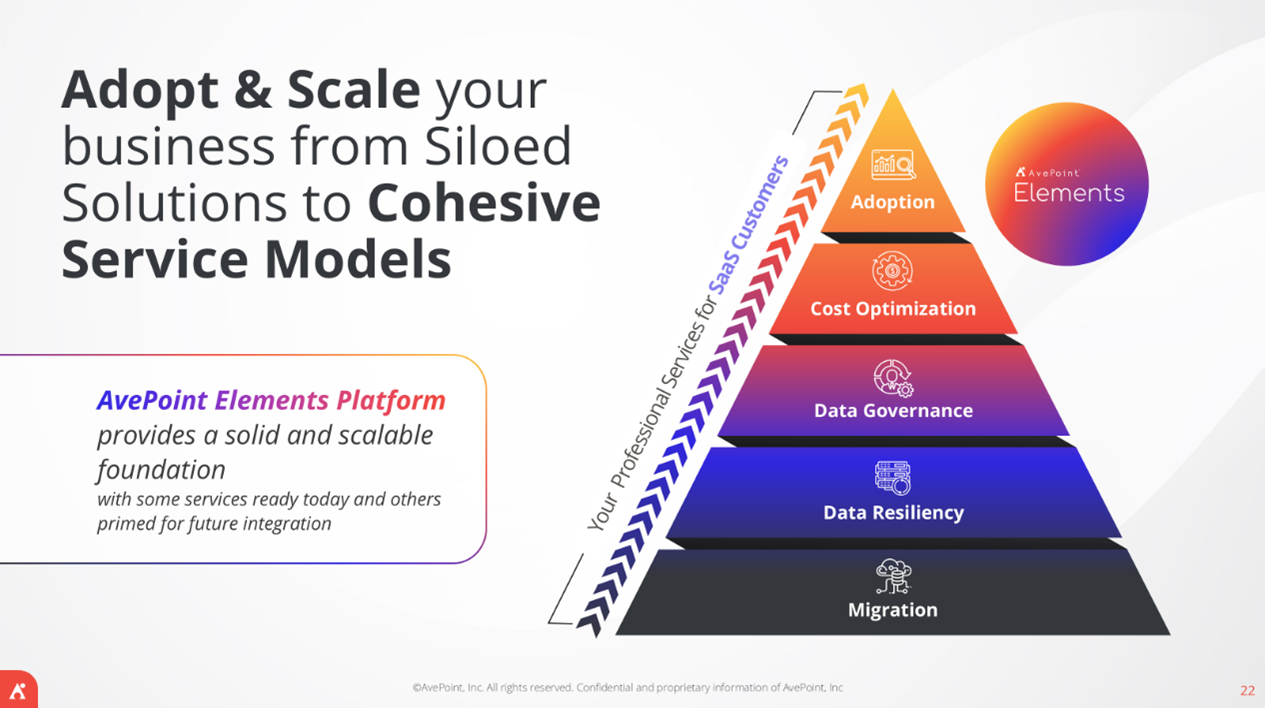 Adopt & Scale your business from Siloed Solutions to Cohesive Service Models

AvePoint Elements Platform provides a solid and scalable foundation
with some services ready today and others primed for future integration

Your Professional Services for SaaS Customers

Adoption

Cost Optimization

Data Governance

Data Resiliency

Migration

AvePoint
Elements

©AvePoint, Inc. All rights reserved. Confidential and proprietary information of AvePoint, Inc

22